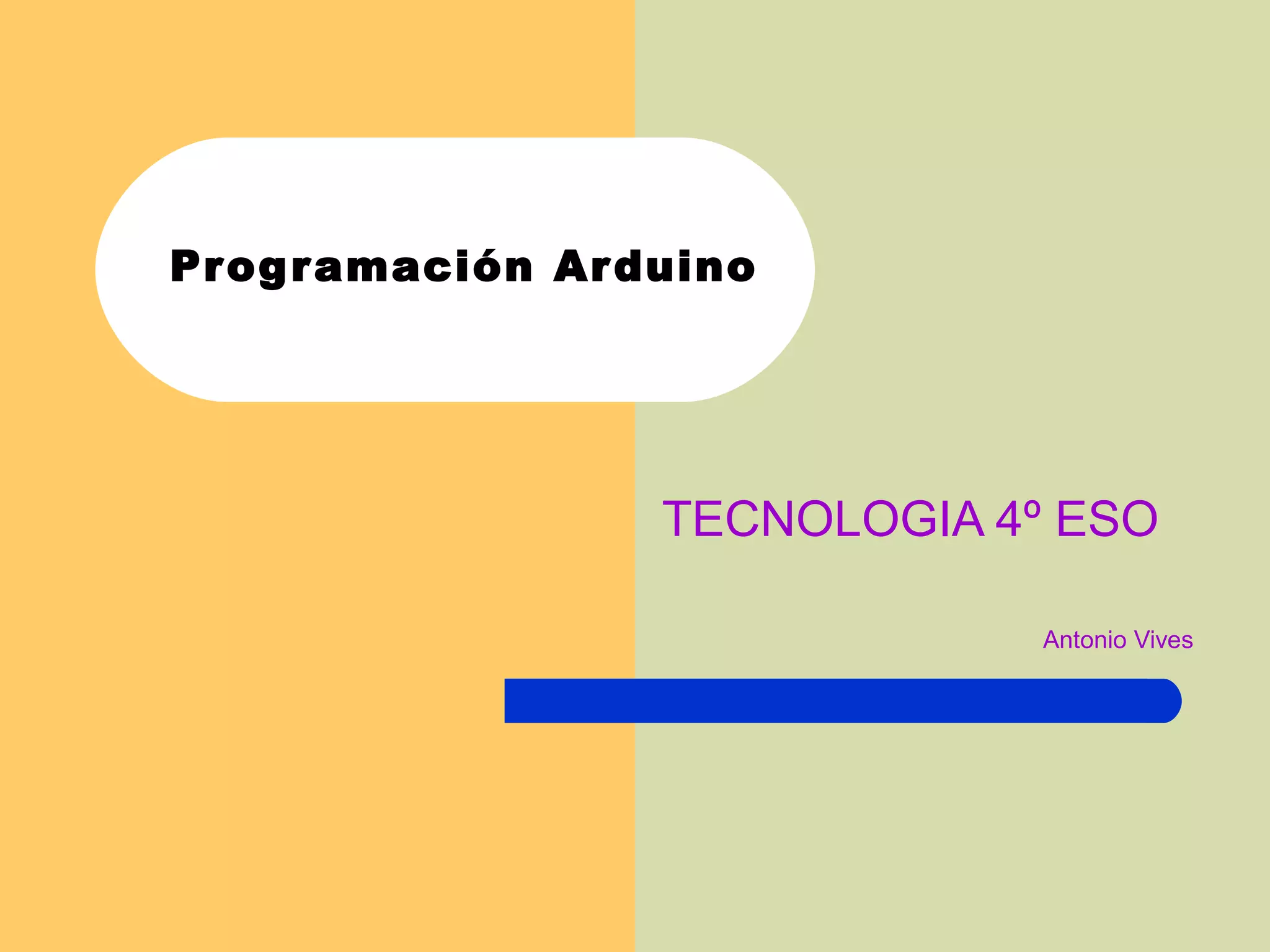 Programación Arduino

TECNOLOGIA 4º ESO

Antonio Vives